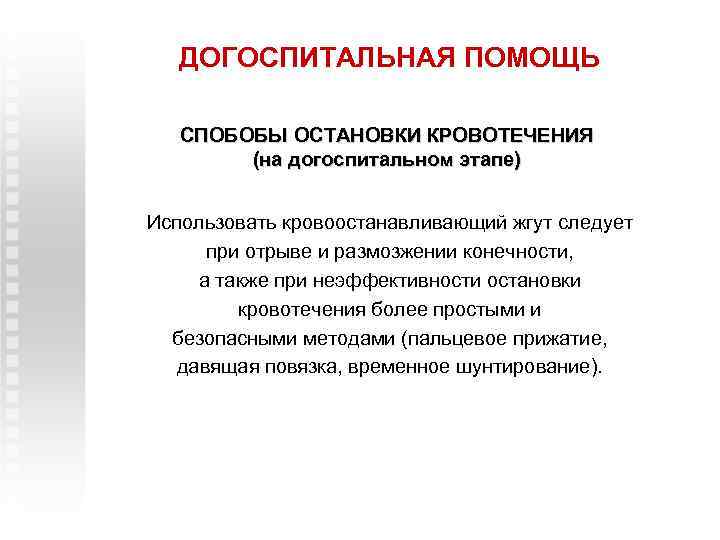 ДОГОСПИТАЛЬНАЯ ПОМОЩЬ

СПОБОБЫ ОСТАНОВКИ КРОВОТЕЧЕНИЯ
(на догоспитальном этапе)

Использовать кровоостанавливающий жгут следует при отрыве и размозжении конечности, а также при неэффективности остановки кровотечения более простыми и безопасными методами (пальцевое прижатие, давящая повязка, временное шунтирование).